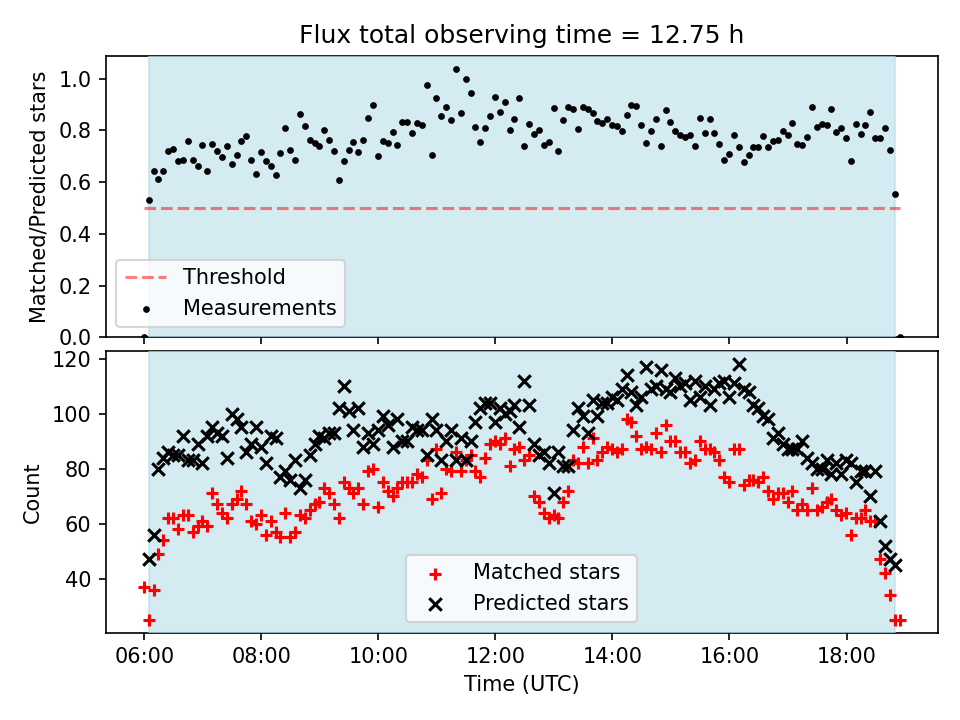 Flux total observing time = 12.75 h

Matched/Predicted stars

1.0
0.8
0.6
0.4
0.2
0.0

Threshold
Measurements

Count

120
100
80
60
40

Matched stars
Predicted stars

06:00
08:00
10:00
12:00
14:00
16:00
18:00

Time (UTC)